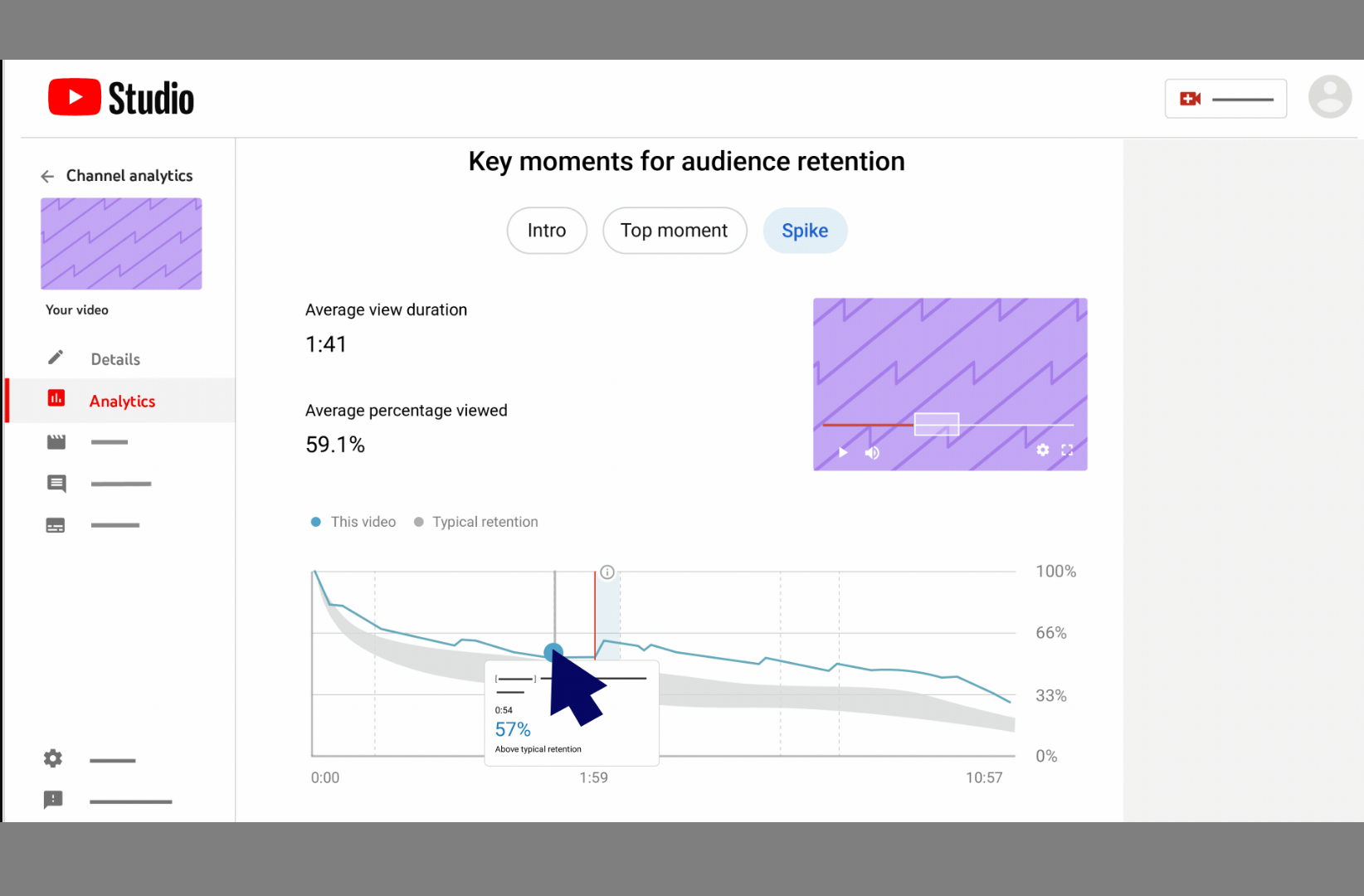 Studio

Channel analytics

Your video

Details

Analytics

Key moments for audience retention

Intro

Top moment

Spike

Average view duration

1:41

Average percentage viewed

59.1%

This video

Typical retention

100%

66%

33%

0%

0:54

57%

Above typical retention

0:00

1:59

10:57